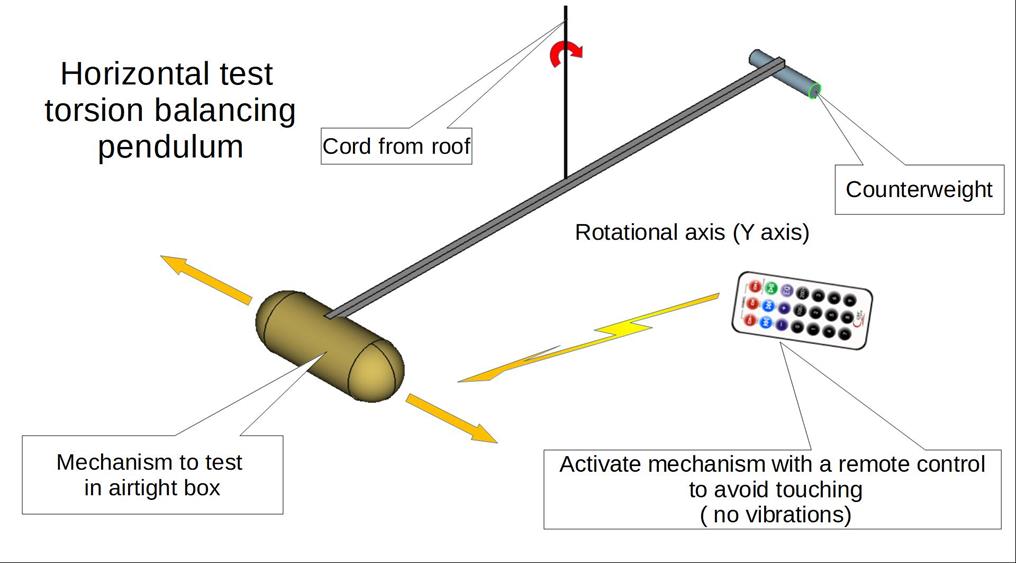 Horizontal test torsion balancing pendulum

Cord from roof

Counterweight

Rotational axis (Y axis)

Mechanism to test in airtight box

Activate mechanism with a remote control to avoid touching ( no vibrations)